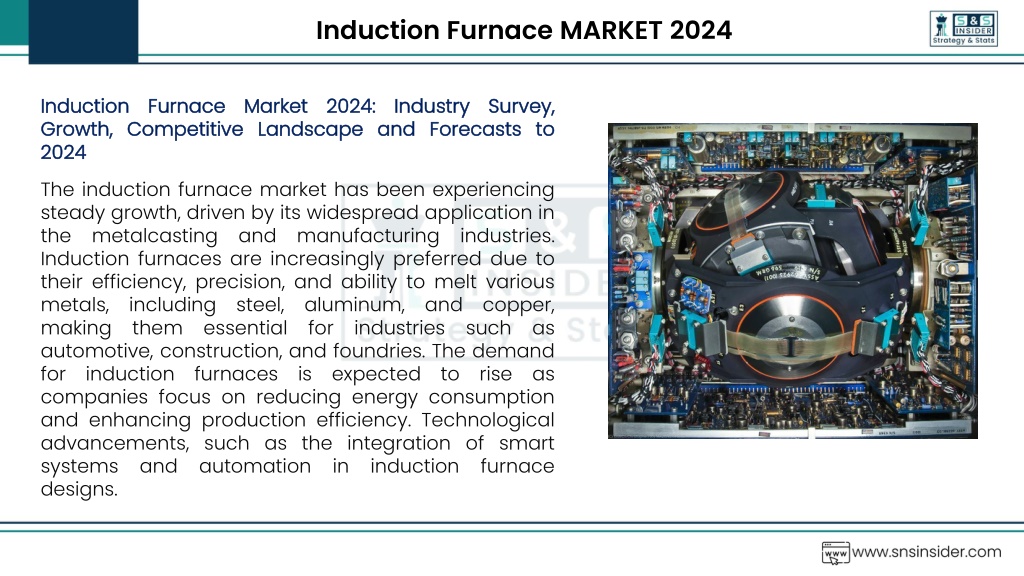 Induction Furnace MARKET 2024

S&S INSIDER Strategy & Stats

Induction Furnace Market 2024: Industry Survey, Growth, Competitive Landscape and Forecasts to 2024

The induction furnace market has been experiencing steady growth, driven by its widespread application in the metalcasting and manufacturing industries. Induction furnaces are increasingly preferred due to their efficiency, precision, and ability to melt various metals, including steel, aluminum, and copper, making them essential for industries such as automotive, construction, and foundries. The demand for induction furnaces is expected to rise as companies focus on reducing energy consumption and enhancing production efficiency. Technological advancements, such as the integration of smart systems and automation in induction furnace designs.

www.snsinsider.com